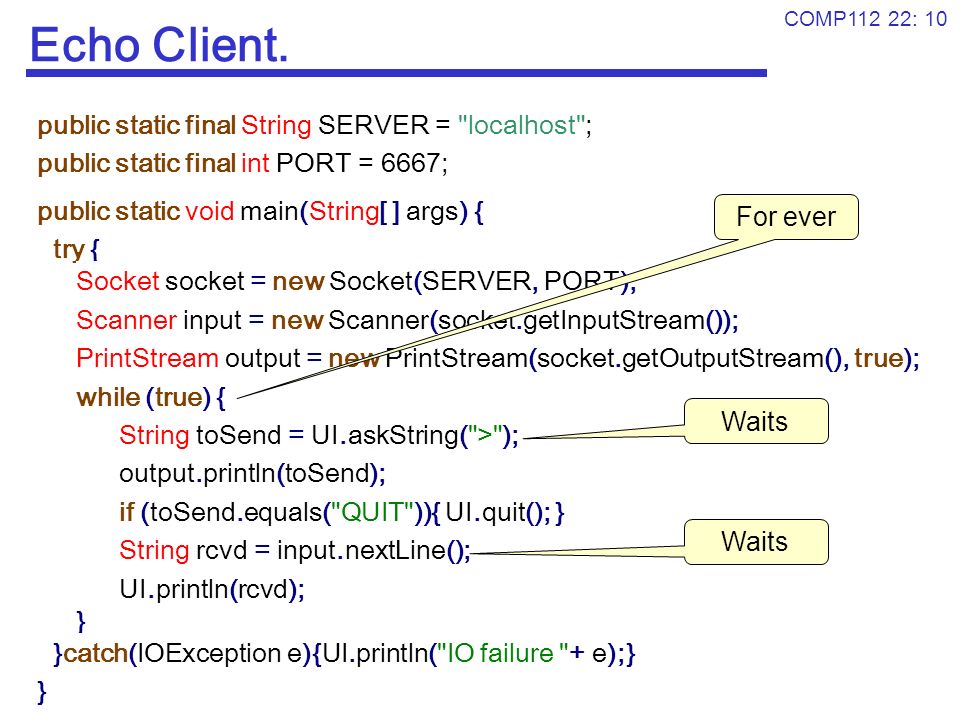 COMP112 22: 10

Echo Client.

public static final String SERVER = "localhost";
public static final int PORT = 6667;

public static void main(String[ ] args) {
  try {
    Socket socket = new Socket(SERVER, PORT);
    Scanner input = new Scanner(socket.getInputStream());
    PrintStream output = new PrintStream(socket.getOutputStream(), true);
    while (true) {
      String toSend = UI.askString(">");
      output.println(toSend);
      if (toSend.equals("QUIT")){ UI.quit(); }
      String rcvd = input.nextLine();
      UI.println(rcvd);
    }
  }catch(IOException e){UI.println("IO failure "+ e);}
}

For ever

Waits

Waits